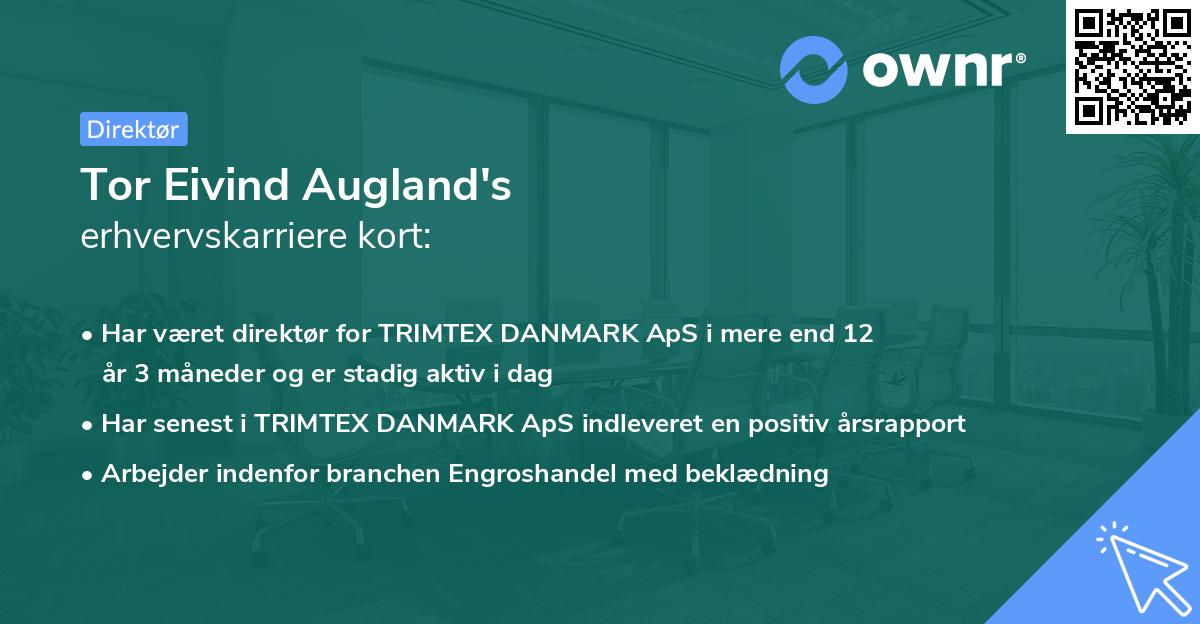 ownr®

Direktør

Tor Eivind Augland's
erhvervskarriere kort:

• Har været direktør for TRIMTEX DANMARK ApS i mere end 12 år 3 måneder og er stadig aktiv i dag

• Har senest i TRIMTEX DANMARK ApS indleveret en positiv årsrapport

• Arbejder indenfor branchen Engroshandel med beklædning